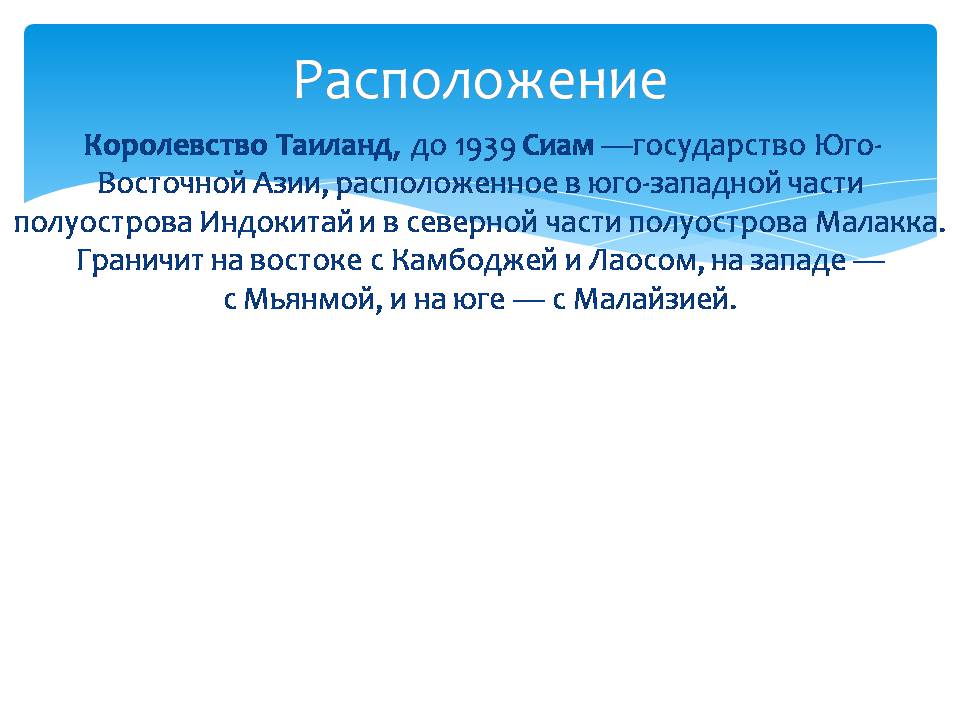 Расположение

Королевство Таиланд, до 1939 Сиам —государство Юго-Восточной Азии, расположенное в юго-западной части полуострова Индокитай и в северной части полуострова Малакка. Граничит на востоке с Камбоджей и Лаосом, на западе — с Мьянмой, и на юге — с Малайзией.